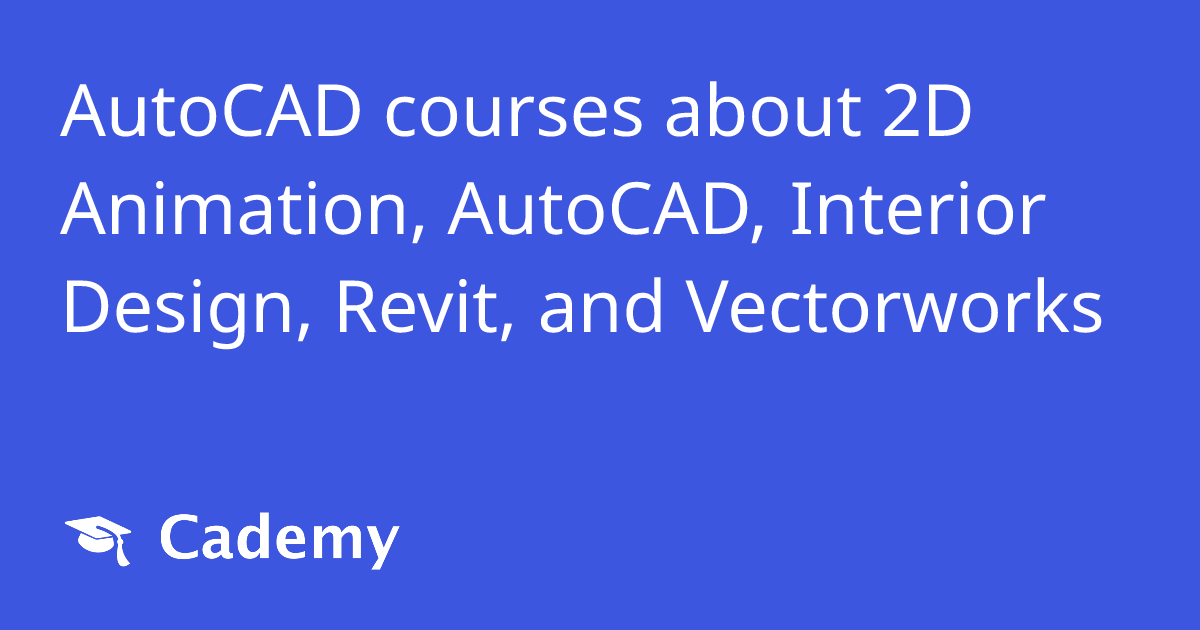 AutoCAD courses about 2D Animation, AutoCAD, Interior Design, Revit, and Vectorworks

Cademy